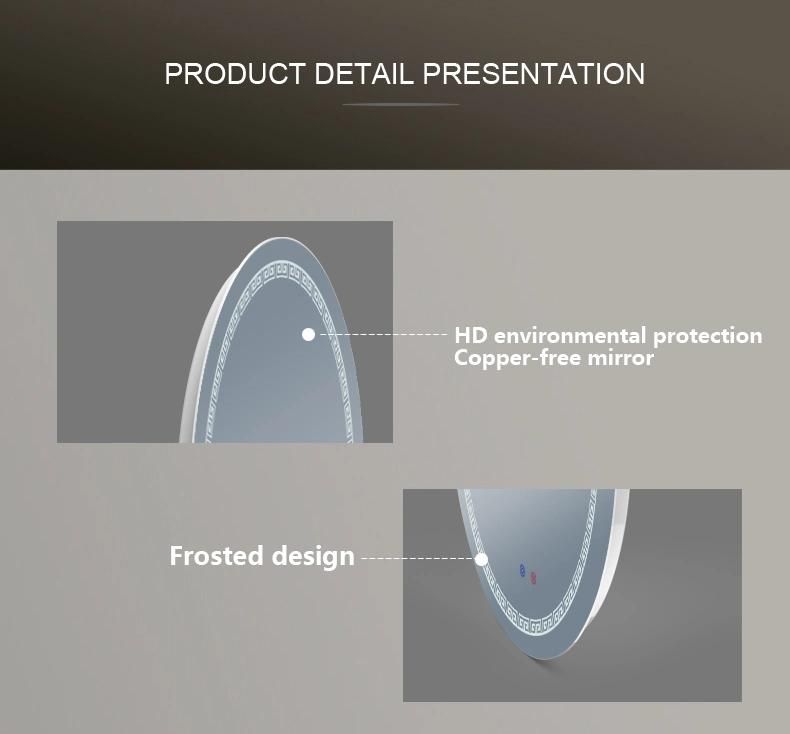 PRODUCT DETAIL PRESENTATION

HD environmental protection
Copper-free mirror

Frosted design